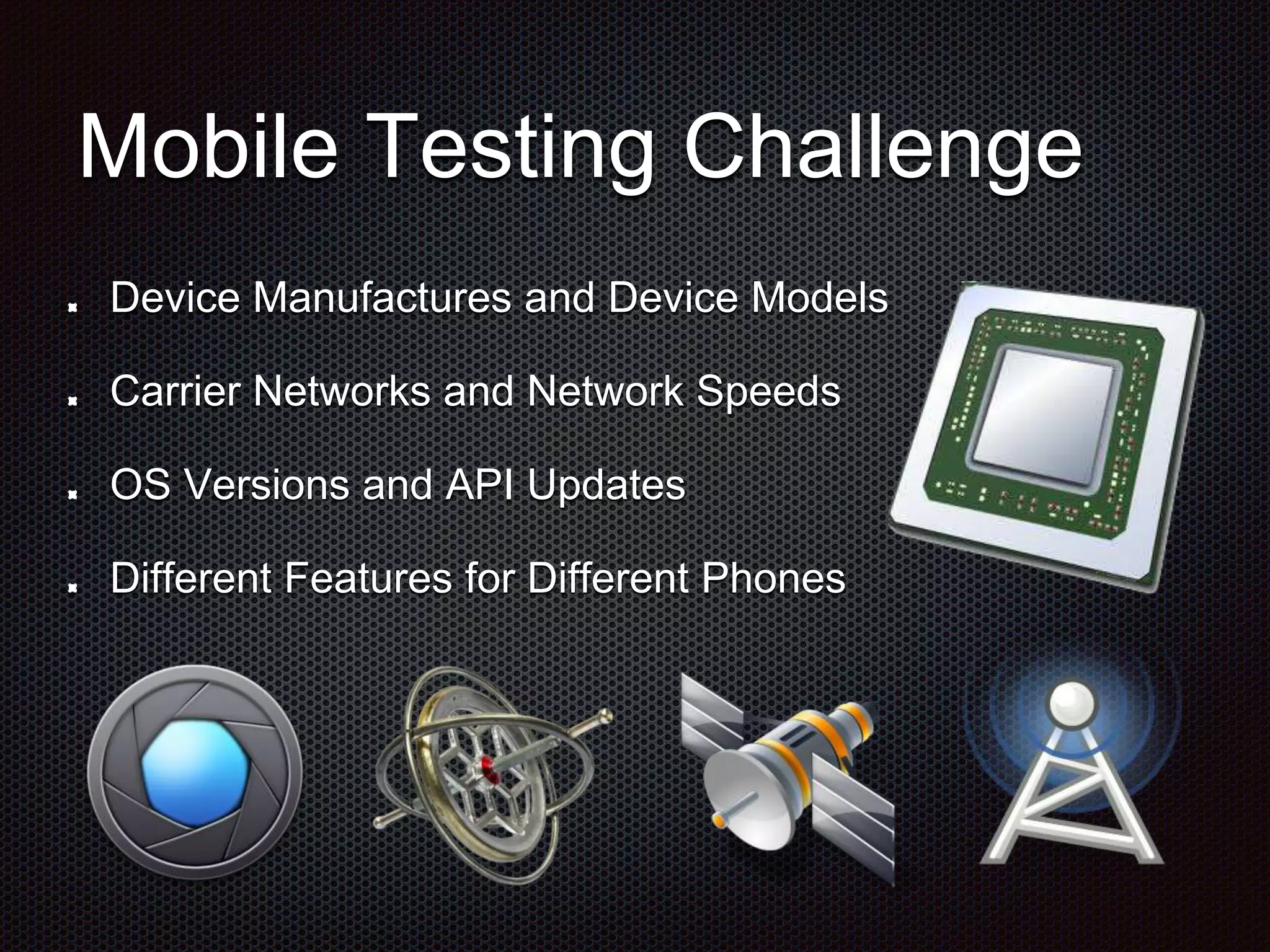 Mobile Testing Challenge

- Device Manufactures and Device Models
- Carrier Networks and Network Speeds
- OS Versions and API Updates
- Different Features for Different Phones